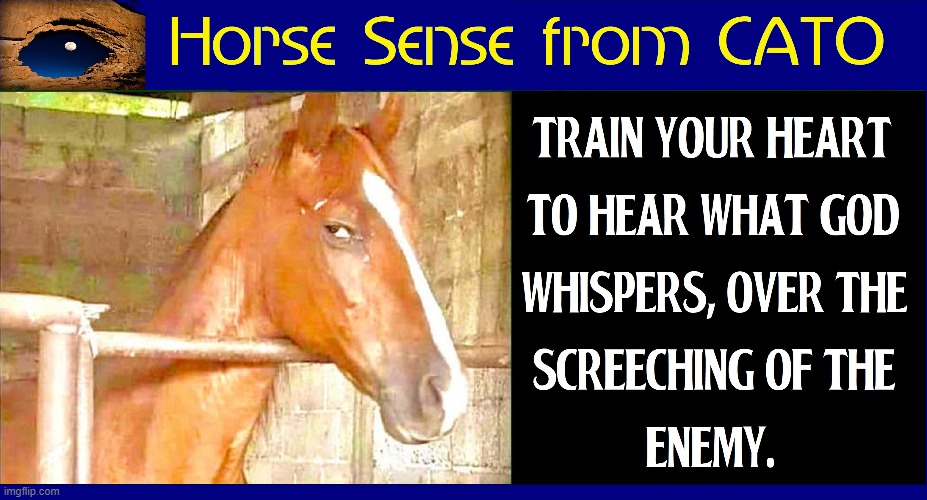 Horse Sense from CATO

TRAIN YOUR HEART TO HEAR WHAT GOD WHISPERS, OVER THE SCREECHING OF THE ENEMY.

imgflip.com